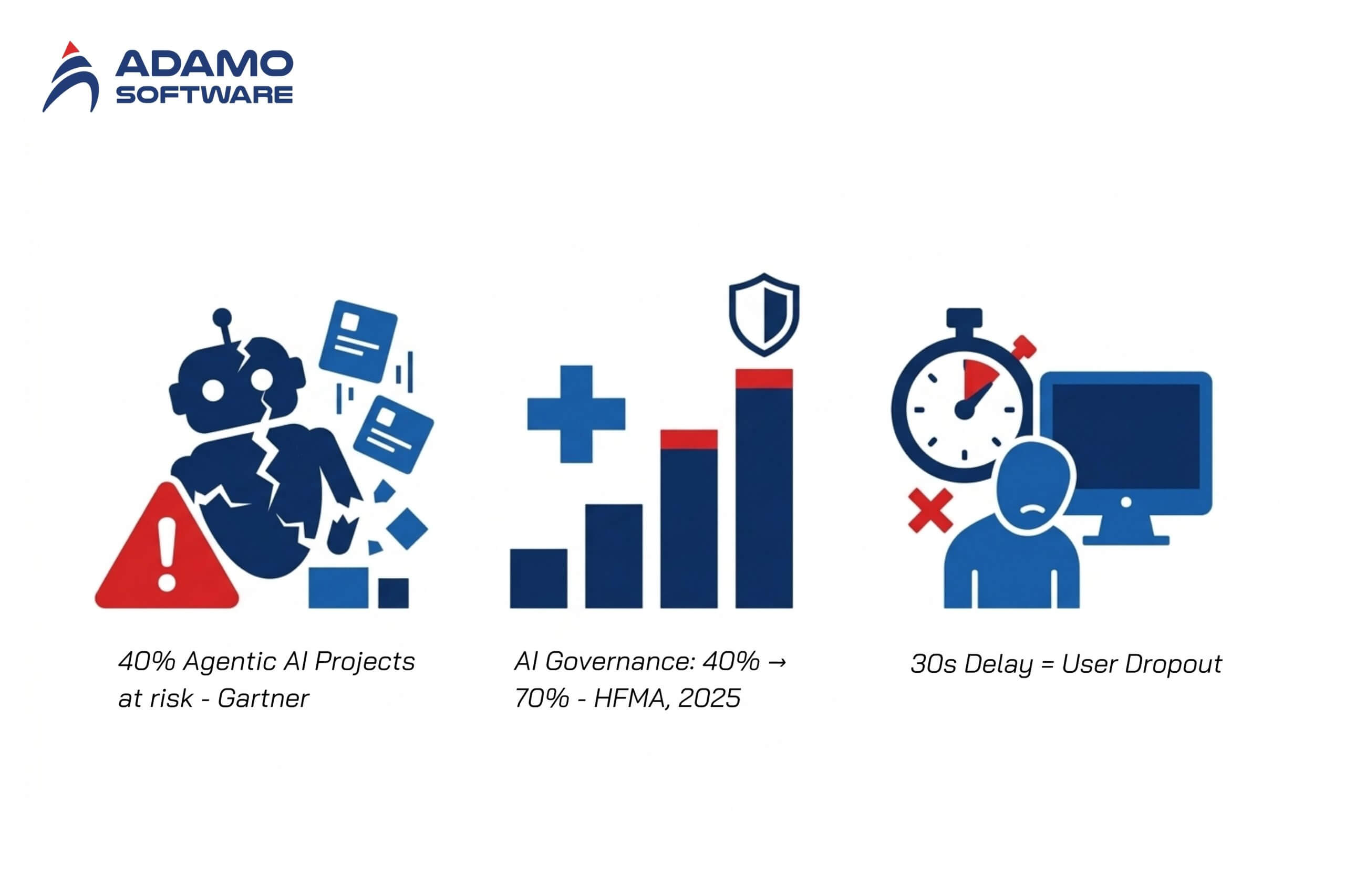 ADAMO SOFTWARE

40% Agentic AI Projects at risk - Gartner

AI Governance: 40% → 70% - HFMA, 2025

30s Delay = User Dropout